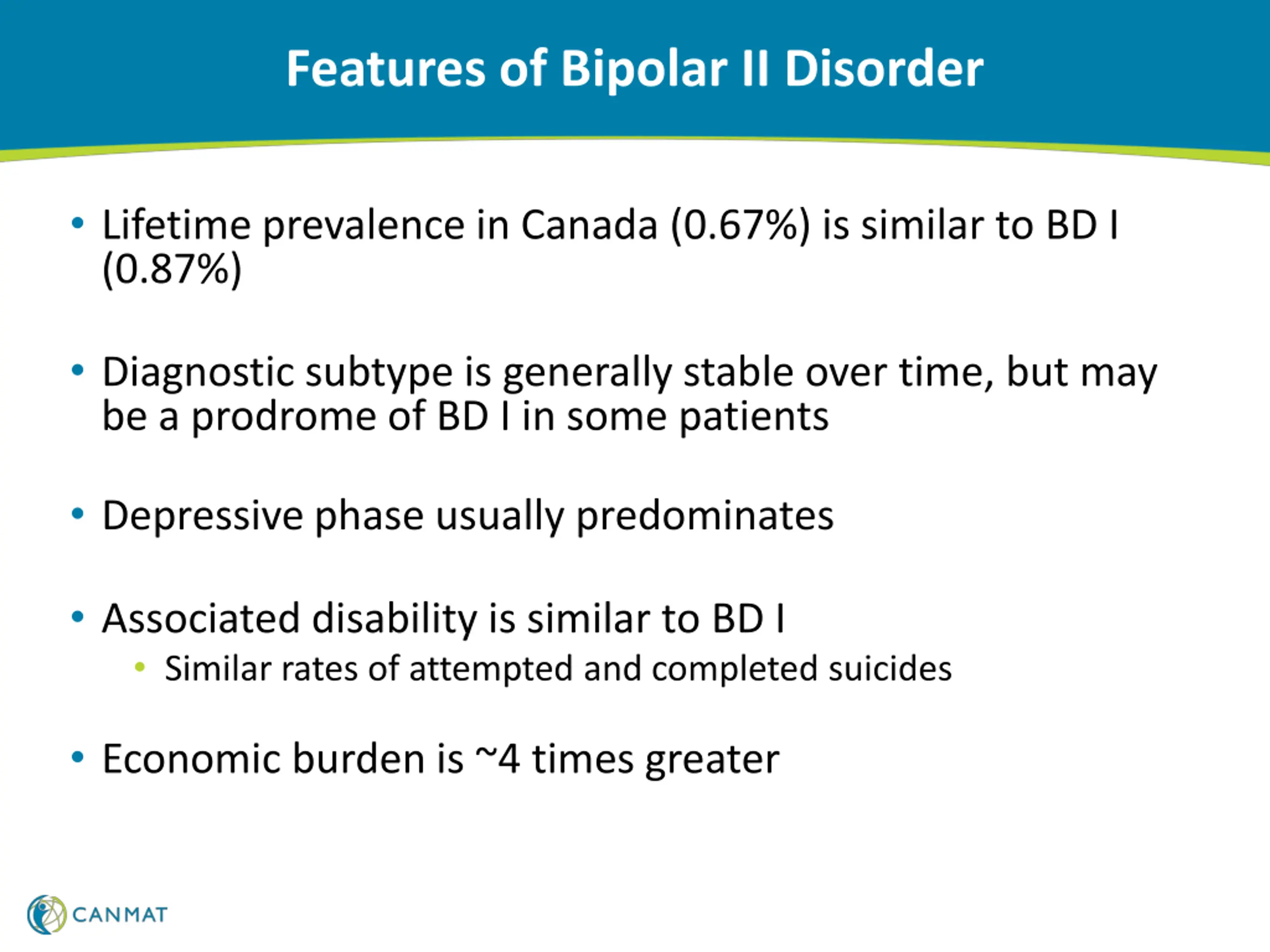 Features of Bipolar II Disorder

• Lifetime prevalence in Canada (0.67%) is similar to BD I (0.87%)

• Diagnostic subtype is generally stable over time, but may be a prodrome of BD I in some patients

• Depressive phase usually predominates

• Associated disability is similar to BD I
  • Similar rates of attempted and completed suicides

• Economic burden is ~4 times greater

CANMAT